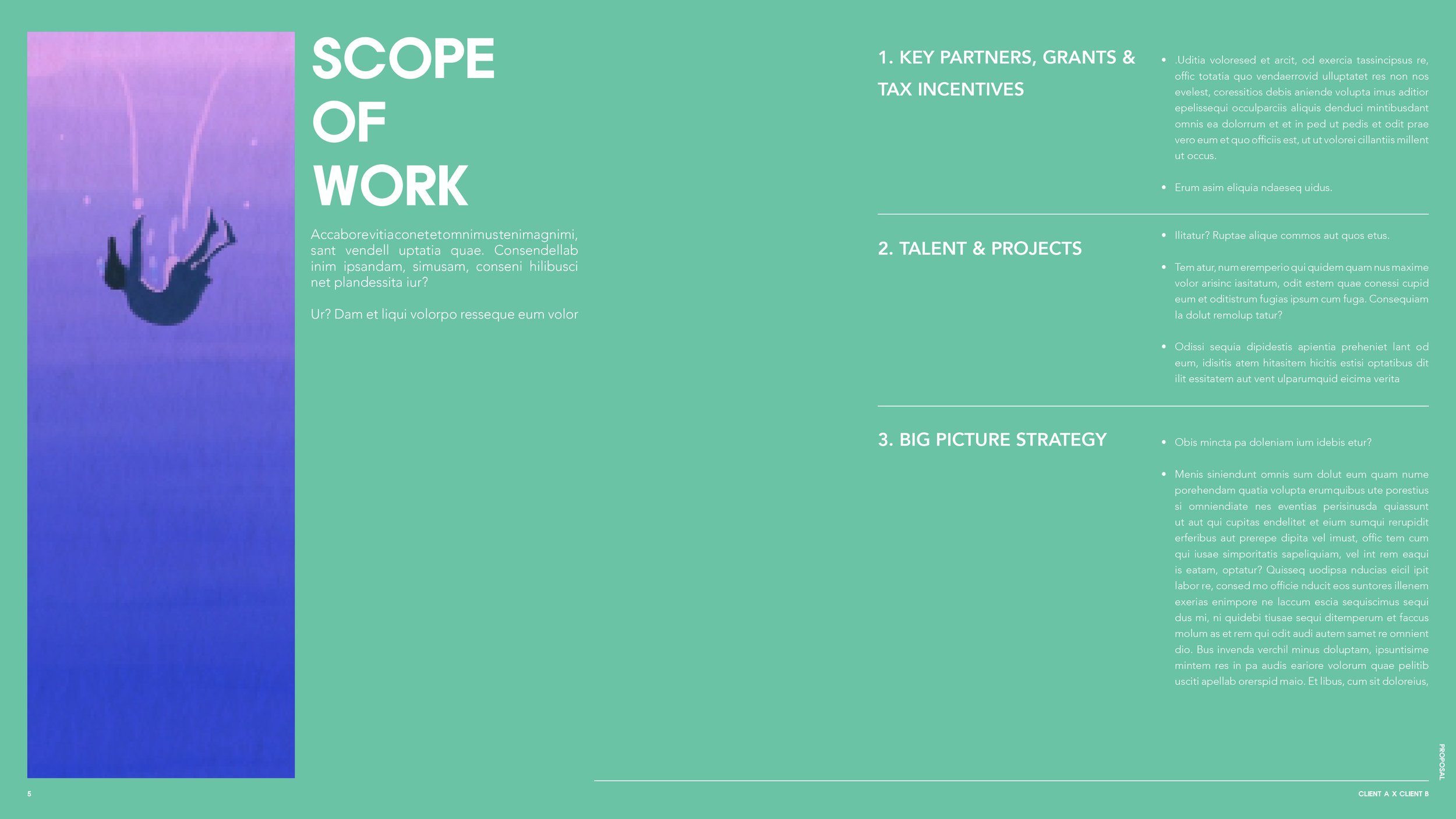 SCOPE OF WORK

Accaborevitiaconetetomnimustenimagnimi, sant vendell uptatia quae. Consendellab inim ipsandam, simusam, conseni hilibusci net plandessita iur?

Ur? Dam et liqui volorpo resseque eum volor

1. KEY PARTNERS, GRANTS & TAX INCENTIVES

• .Uditia voloresed et arcit, od exercia tassincipsus re, offic totatia quo vendaerrovid ulluptatet res non nos evelest, coressitios debis aniende volupta imus aditior epelissequi occulparciis aliquis denduci mintibusdant omnis ea dolorrum et et in ped ut pedis et odit prae vero eum et quo officiis est, ut ut volorei cillantiis millent ut occus.

• Erum asim eliquia ndaeseq uidus.

2. TALENT & PROJECTS

• Ilitatur? Ruptae alique commos aut quos etus.

• Tem atur, num eremperio qui quidem quam nus maxime volor arisinc iasitatum, odit estem quae conessi cupid eum et oditistrum fugias ipsum cum fuga. Consequiam la dolut remolup tatur?

• Odissi sequia dipidestis apientia preheniet lant od eum, idisitis atem hitasitem hicitis estisi optatibus dit ilit essitatem aut vent ulparumquid eicima verita

3. BIG PICTURE STRATEGY

• Obis mincta pa doleniam ium idebis etur?

• Menis siniendunt omnis sum dolut eum quam nume porehendam quatia volupta erumquibus ute porestius si omniendiate nes eventias perisinusda quiassunt ut aut qui cupitas endelitet et eium sumqui rerupidit erferibus aut prerepe dipita vel imust, offic tem cum qui iusae simporitatis sapeliquiam, vel int rem eaqui is eatam, optatur? Quisseq uodipsa nducias eicil ipit labor re, consed mo officie nducit eos suntores illenem exerias enimpore ne laccum escia sequiscimus sequi dus mi, ni quidebi tiusae sequi ditemperum et faccus molum as et rem qui odit audi autem samet re omnient dio. Bus invenda verchil minus doluptam, ipsuntisime mintem res in pa audis eariore volorum quae pelitib usciti apellab orerspid maio. Et libus, cum sit doloreius,

PROPOSAL

5

CLIENT A X CLIENT B